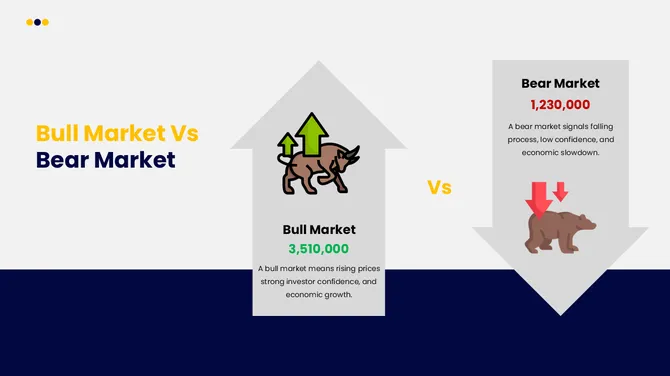 Bull Market Vs
Bear Market

Bull Market
3,510,000
A bull market means rising prices strong investor confidence, and economic growth.

Vs

Bear Market
1,230,000
A bear market signals falling process, low confidence, and economic slowdown.